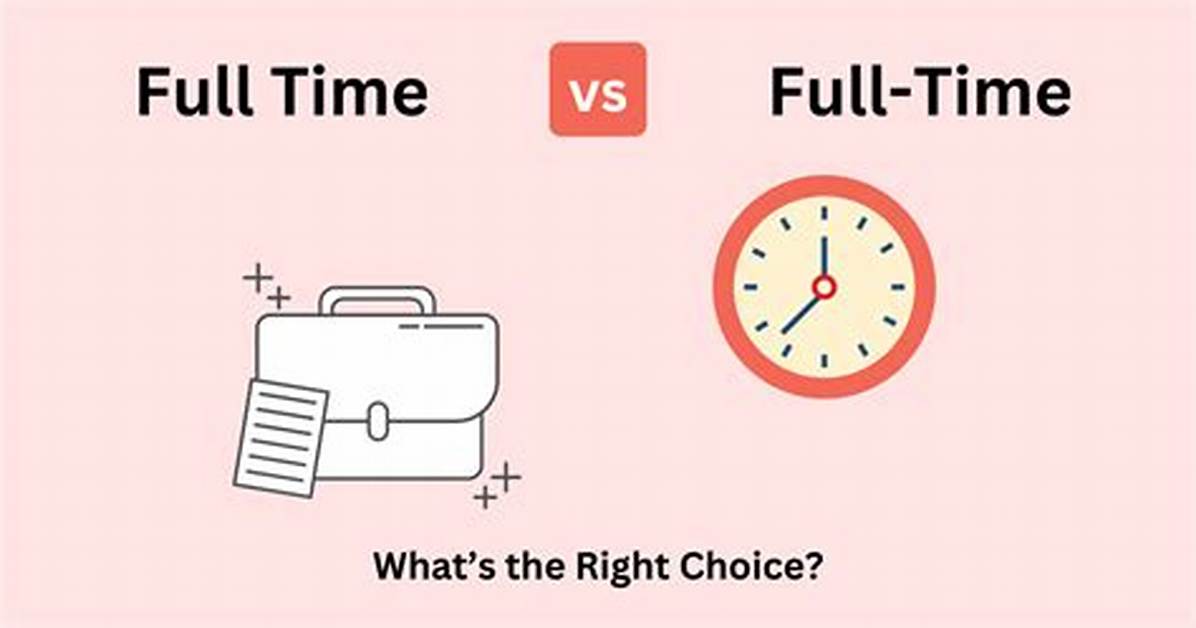 Full Time vs Full-Time

What's the Right Choice?